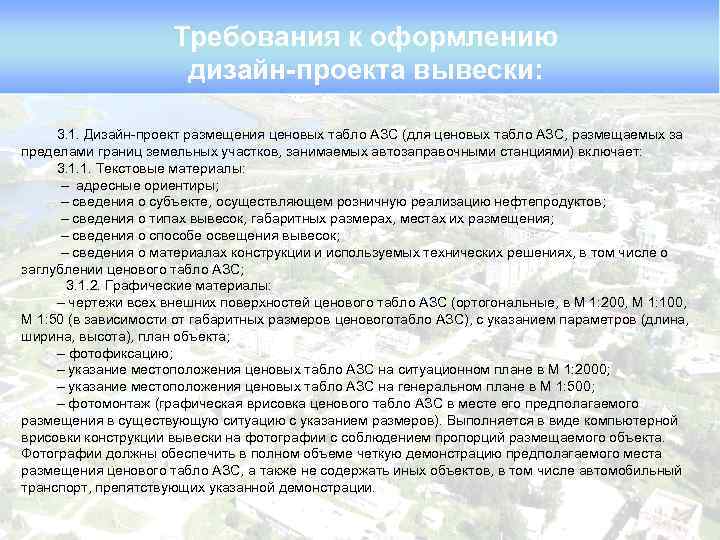 Требования к оформлению дизайн-проекта вывески:

3.1. Дизайн-проект размещения ценовых табло АЗС (для ценовых табло АЗС, размещаемых за пределами границ земельных участков, занимаемых автозаправочными станциями) включает:

3.1.1. Текстовые материалы:

– адресные ориентиры;

– сведения о субъекте, осуществляющем розничную реализацию нефтепродуктов;

– сведения о типах вывесок, габаритных размерах, местах их размещения;

– сведения о способе освещения вывесок;

– сведения о материалах конструкции и используемых технических решениях, в том числе о заглублении ценового табло АЗС;

3.1.2. Графические материалы:

– чертежи всех внешних поверхностей ценового табло АЗС (ортогональные, в М 1:200, М 1:100, М 1:50 (в зависимости от габаритных размеров ценовоготабло АЗС), с указанием параметров (длина, ширина, высота), план объекта;

– фотофиксацию;

– указание местоположения ценовых табло АЗС на ситуационном плане в М 1:2000;

– указание местоположения ценовых табло АЗС на генеральном плане в М 1:500;

– фотомонтаж (графическая врисовка ценового табло АЗС в месте его предполагаемого размещения в существующую ситуацию с указанием размеров). Выполняется в виде компьютерной врисовки конструкции вывески на фотографии с соблюдением пропорций размещаемого объекта. Фотографии должны обеспечить в полном объеме четкую демонстрацию предполагаемого места размещения ценового табло АЗС, а также не содержать иных объектов, в том числе автомобильный транспорт, препятствующих указанной демонстрации.